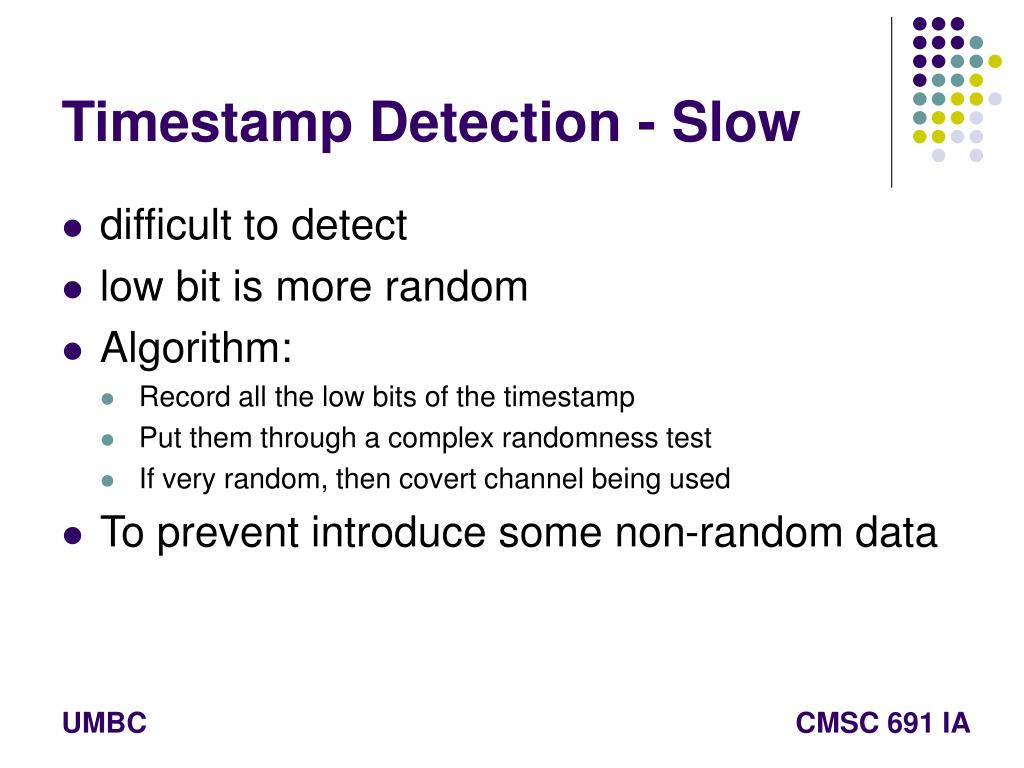 Timestamp Detection - Slow

- difficult to detect
- low bit is more random
- Algorithm:
  - Record all the low bits of the timestamp
  - Put them through a complex randomness test
  - If very random, then covert channel being used
- To prevent introduce some non-random data

UMBC

CMSC 691 IA